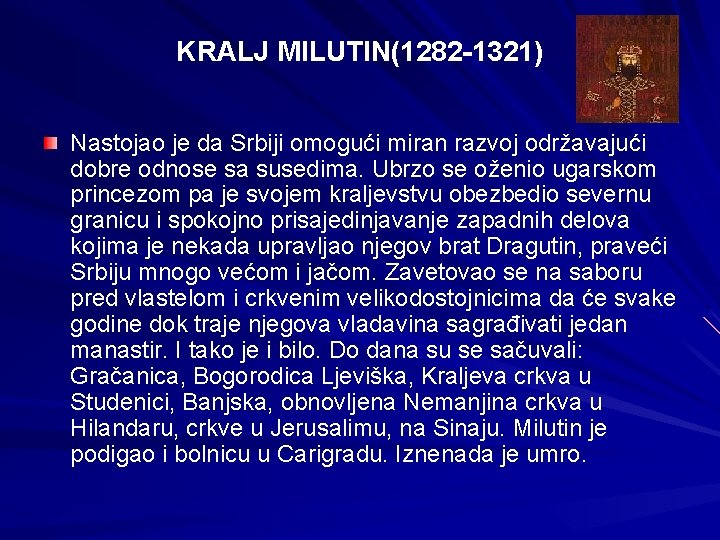 KRALJ MILUTIN(1282-1321)

Nastojao je da Srbiji omogući miran razvoj održavajući dobre odnose sa susedima. Ubrzo se oženio ugarskom princezom pa je svojem kraljevstvu obezbedio severnu granicu i spokojno prisajedinjavanje zapadnih delova kojima je nekada upravljao njegov brat Dragutin, praveći Srbiju mnogo većom i jačom. Zavetovao se na saboru pred vlastelom i crkvenim velikodostojnicima da će svake godine dok traje njegova vladavina sagrađivati jedan manastir. I tako je i bilo. Do dana su se sačuvali: Gračanica, Bogorodica Ljeviška, Kraljeva crkva u Studenici, Banjska, obnovljena Nemanjina crkva u Hilandaru, crkve u Jerusalimu, na Sinaju. Milutin je podigao i bolnicu u Carigradu. Iznenada je umro.